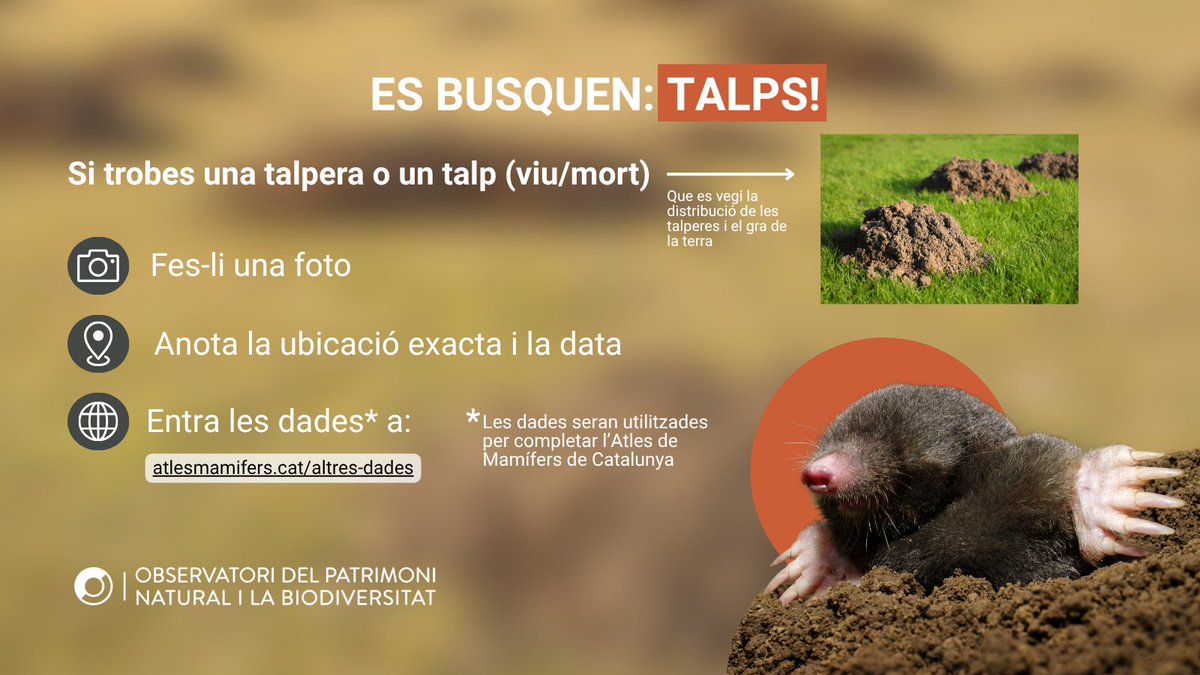 ES BUSQUEN: TALPS!

Si trobes una talpera o un talp (viu/mort)

Que es vegi la distribució de les talperes i el gra de la terra

Fes-li una foto

Anota la ubicació exacta i la data

Entra les dades* a:

atlesmamifers.cat/altres-dades

*Les dades seran utilitzades per completar l'Atles de Mamífers de Catalunya

OBSERVATORI DEL PATRIMONI NATURAL I LA BIODIVERSITAT